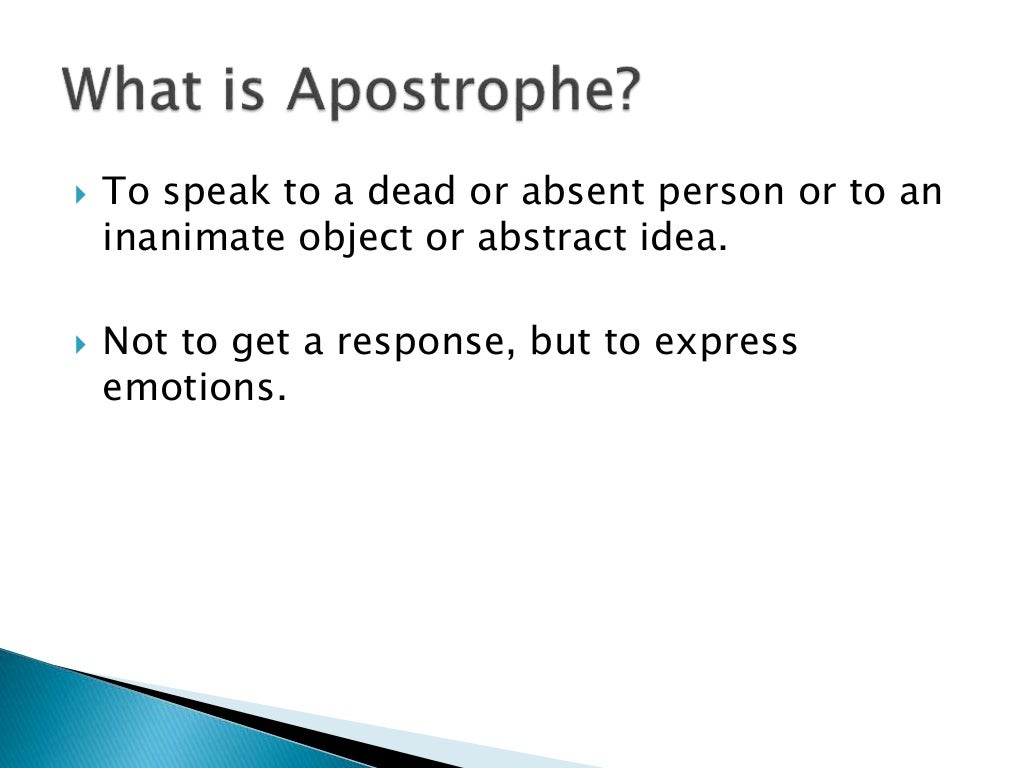 What is Apostrophe?

To speak to a dead or absent person or to an inanimate object or abstract idea.

Not to get a response, but to express emotions.